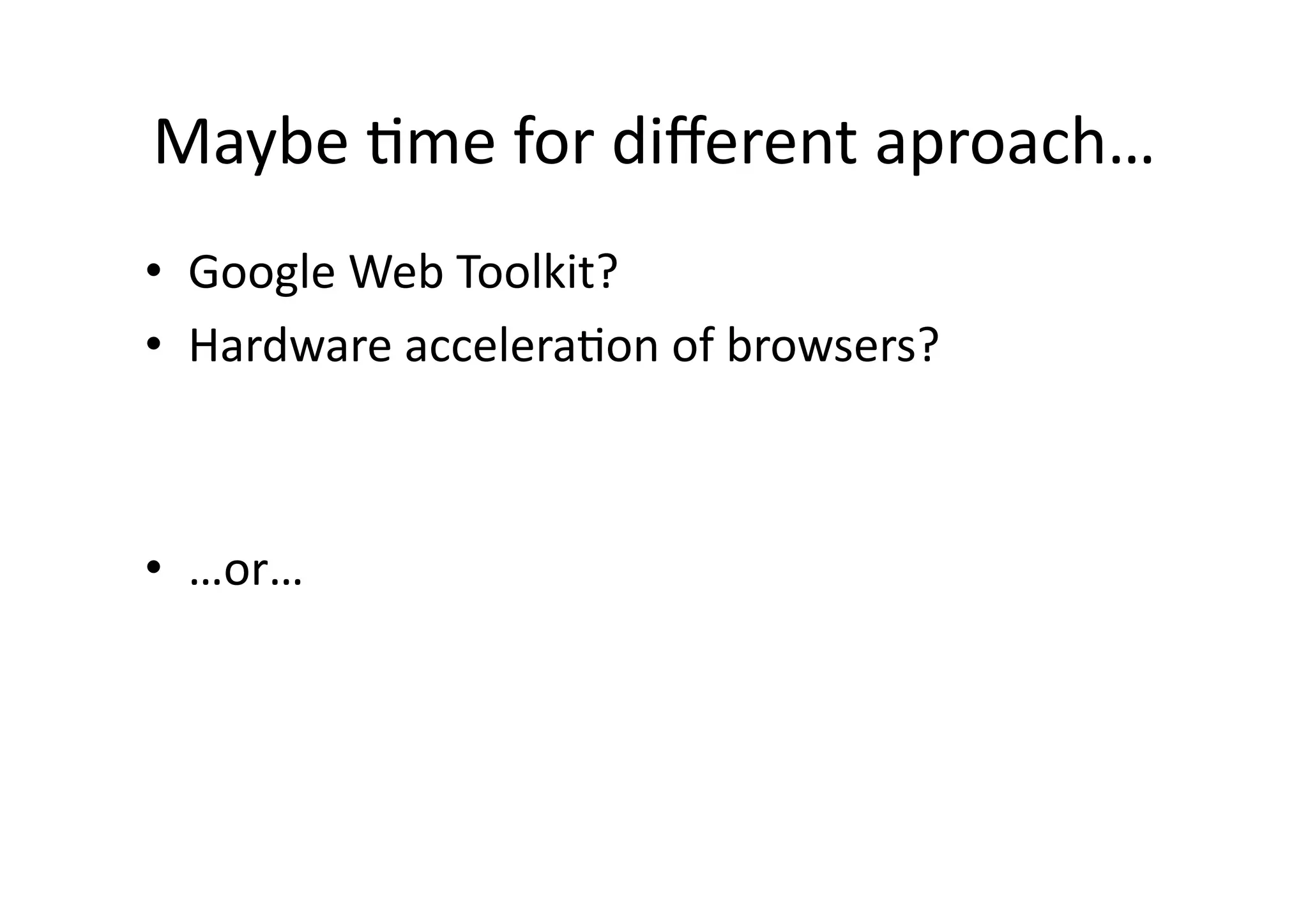 Maybe time for different aproach…

• Google Web Toolkit?
• Hardware acceleration of browsers?

• …or…